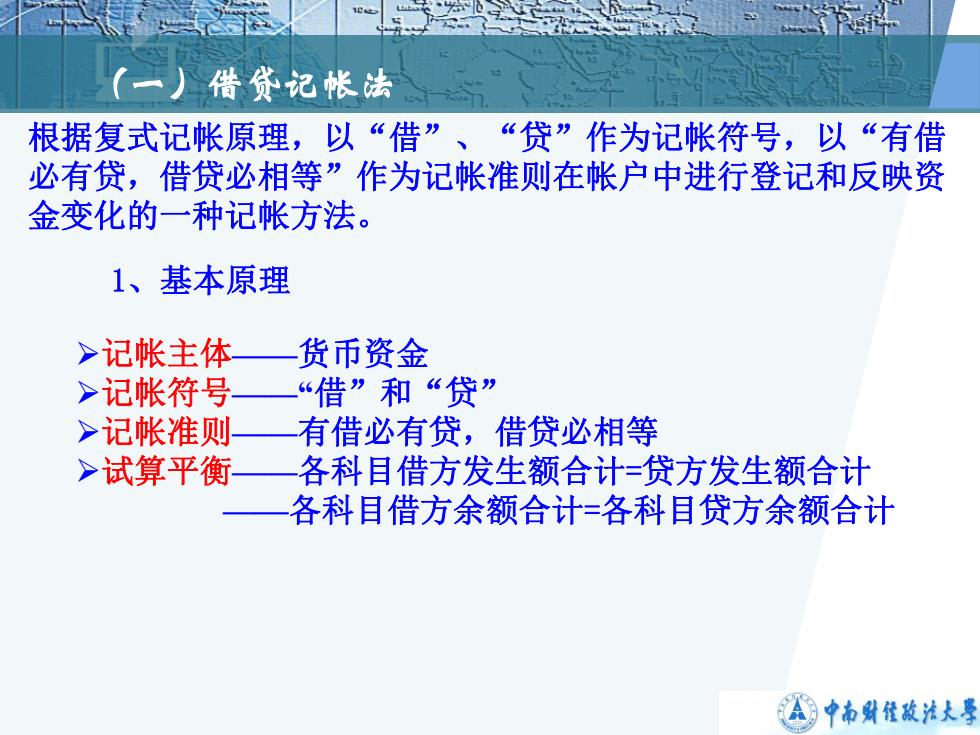 （一）借贷记帐法

根据复式记帐原理，以“借”、“贷”作为记帐符号，以“有借必有贷，借贷必相等”作为记帐准则在帐户中进行登记和反映资金变化的一种记帐方法。

1、基本原理

➢记帐主体——货币资金
➢记帐符号——“借”和“贷”
➢记帐准则——有借必有贷，借贷必相等
➢试算平衡——各科目借方发生额合计=贷方发生额合计
——各科目借方余额合计=各科目贷方余额合计

中南财经政法大学